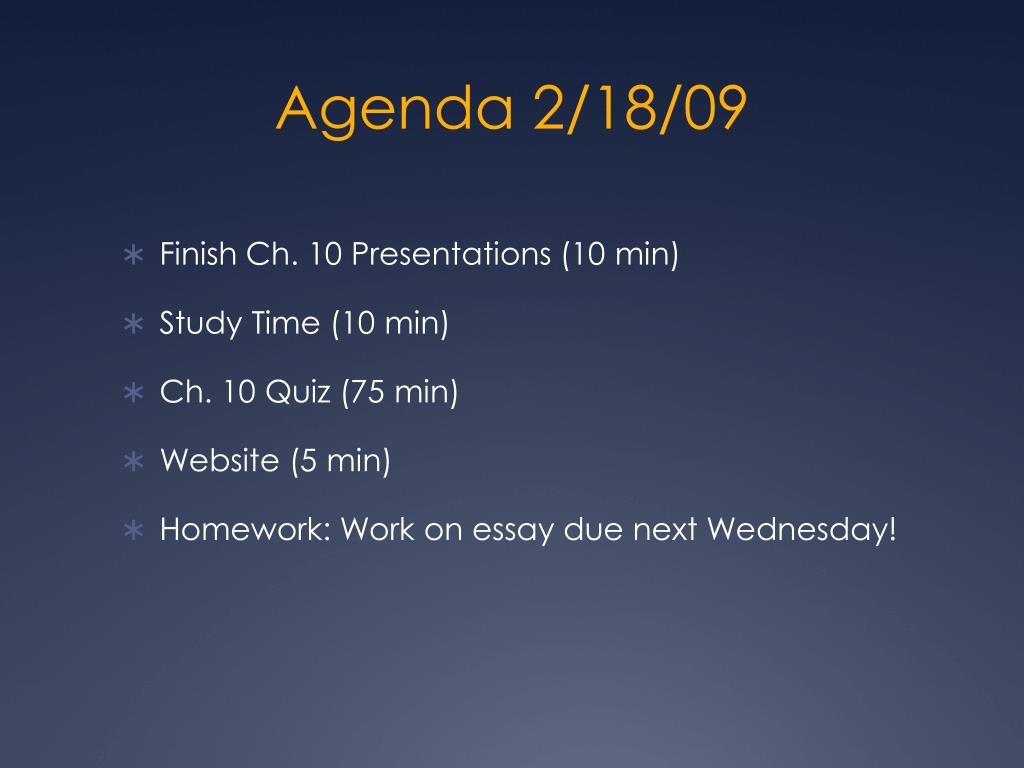 Agenda 2/18/09

∗ Finish Ch. 10 Presentations (10 min)
∗ Study Time (10 min)
∗ Ch. 10 Quiz (75 min)
∗ Website (5 min)
∗ Homework: Work on essay due next Wednesday!